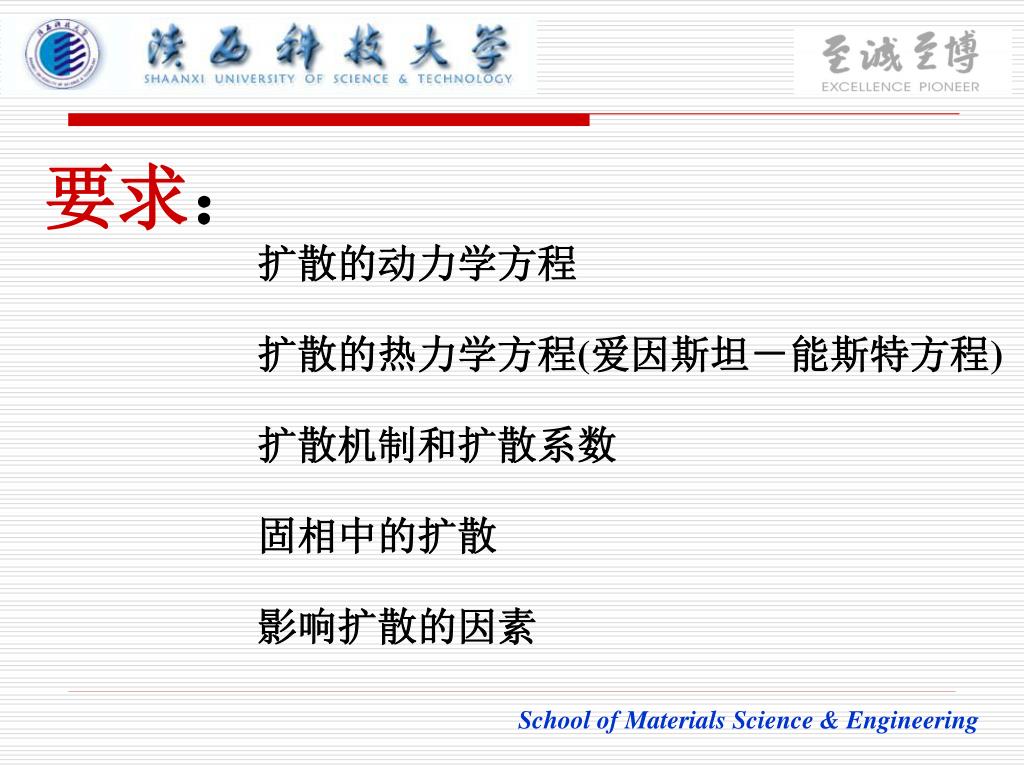 陕西科技大学
SHAANXI UNIVERSITY OF SCIENCE & TECHNOLOGY

至诚至博
EXCELLENCE PIONEER

要求：

扩散的动力学方程

扩散的热力学方程(爱因斯坦－能斯特方程)

扩散机制和扩散系数

固相中的扩散

影响扩散的因素

School of Materials Science & Engineering